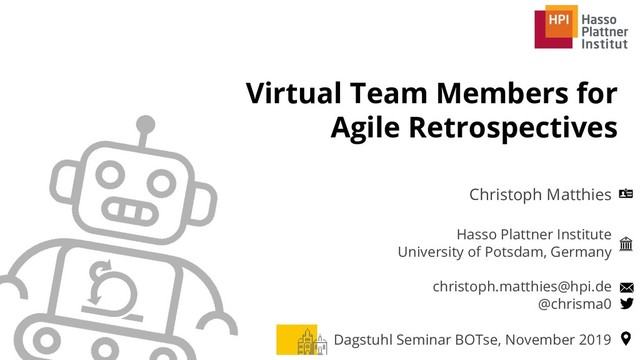 HPI Hasso Plattner Institut

Virtual Team Members for Agile Retrospectives

Christoph Matthies

Hasso Plattner Institute
University of Potsdam, Germany

christoph.matthies@hpi.de
@chrisma0

Dagstuhl Seminar BOTse, November 2019